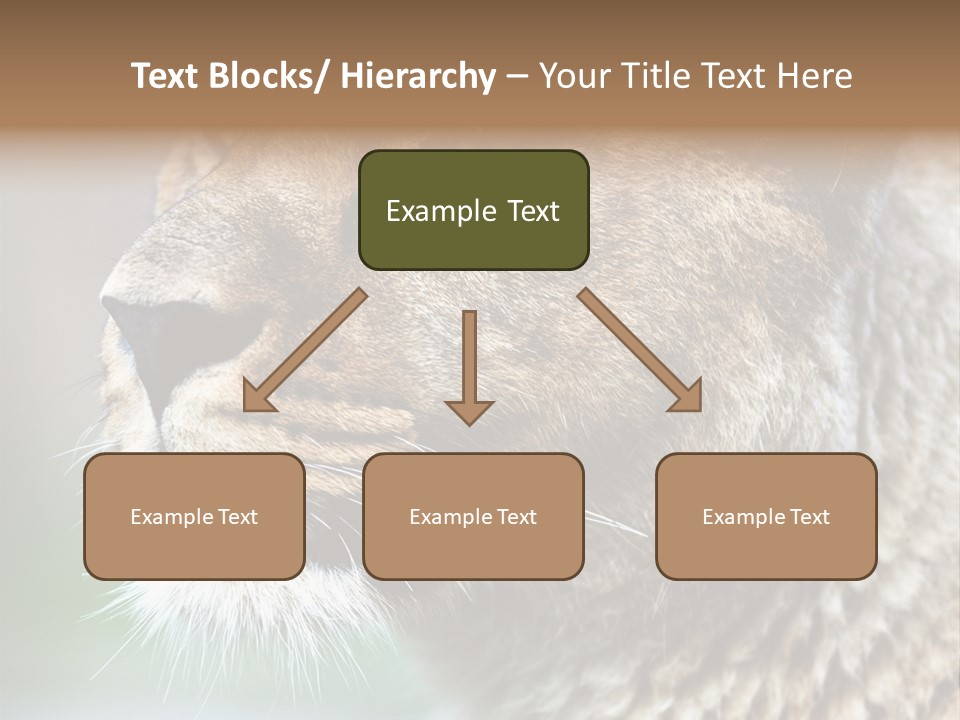 Text Blocks/ Hierarchy – Your Title Text Here

Example Text

Example Text

Example Text

Example Text